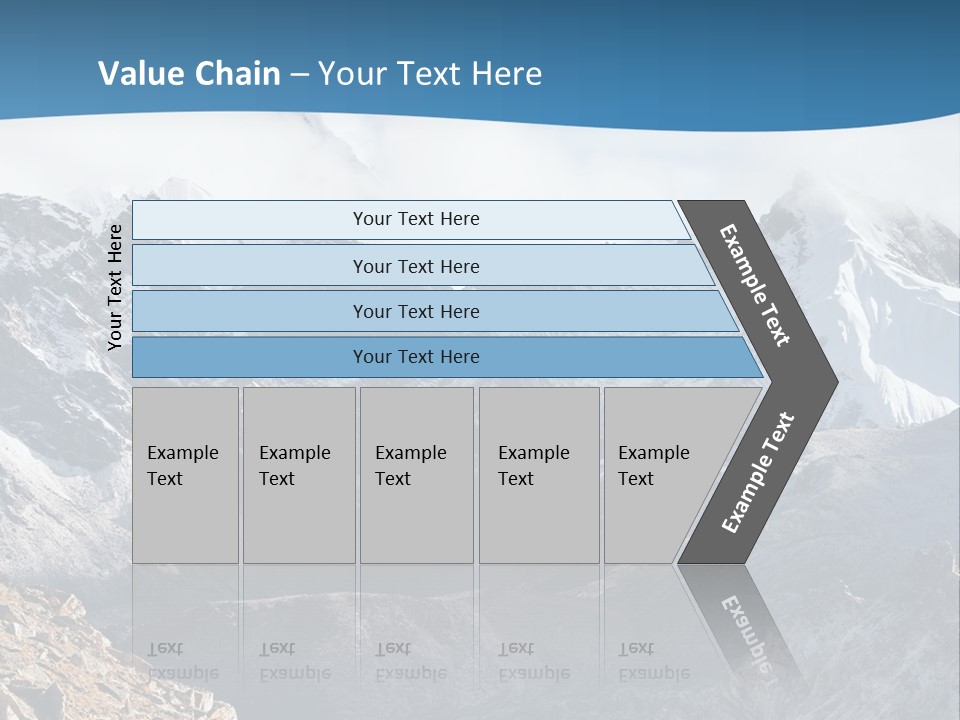 Value Chain – Your Text Here

Your Text Here

Your Text Here

Your Text Here

Your Text Here

Your Text Here

Example Text

Example Text

Example Text

Example Text

Example Text

Example Text

Example Text